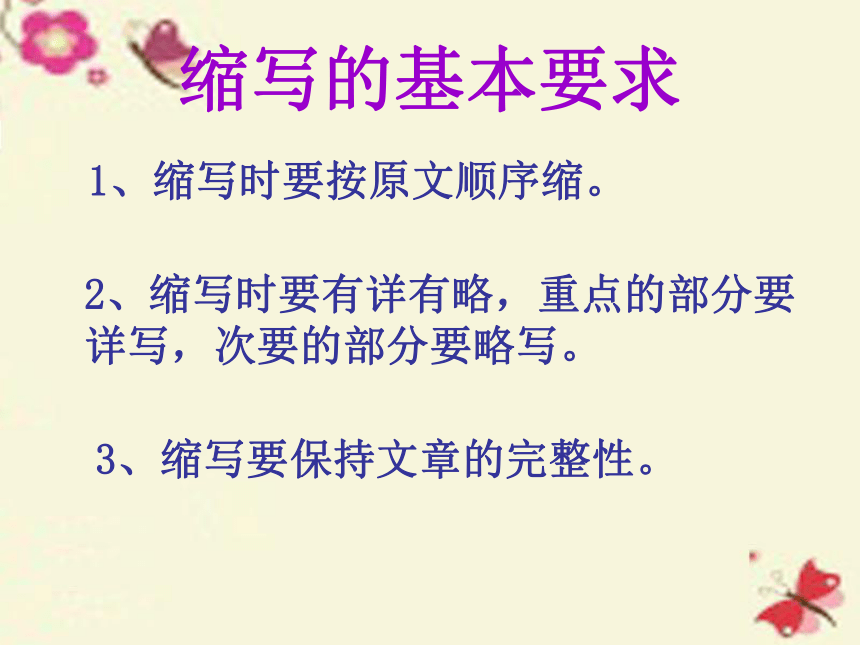 缩写的基本要求

1、缩写时要按原文顺序缩。

2、缩写时要有详有略，重点的部分要详写，次要的部分要略写。

3、缩写要保持文章的完整性。